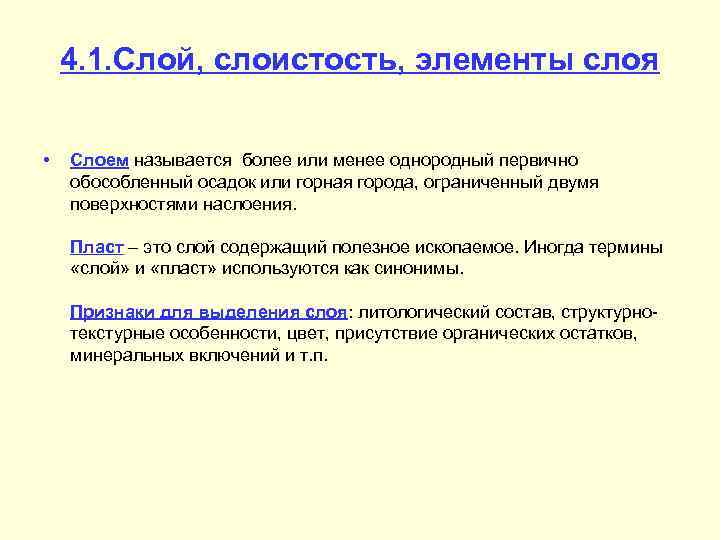 4.1.Слой, слоистость, элементы слоя

• Слоем называется более или менее однородный первично обособленный осадок или горная города, ограниченный двумя поверхностями наслоения.

Пласт – это слой содержащий полезное ископаемое. Иногда термины «слой» и «пласт» используются как синонимы.

Признаки для выделения слоя: литологический состав, структурно-текстурные особенности, цвет, присутствие органических остатков, минеральных включений и т.п.